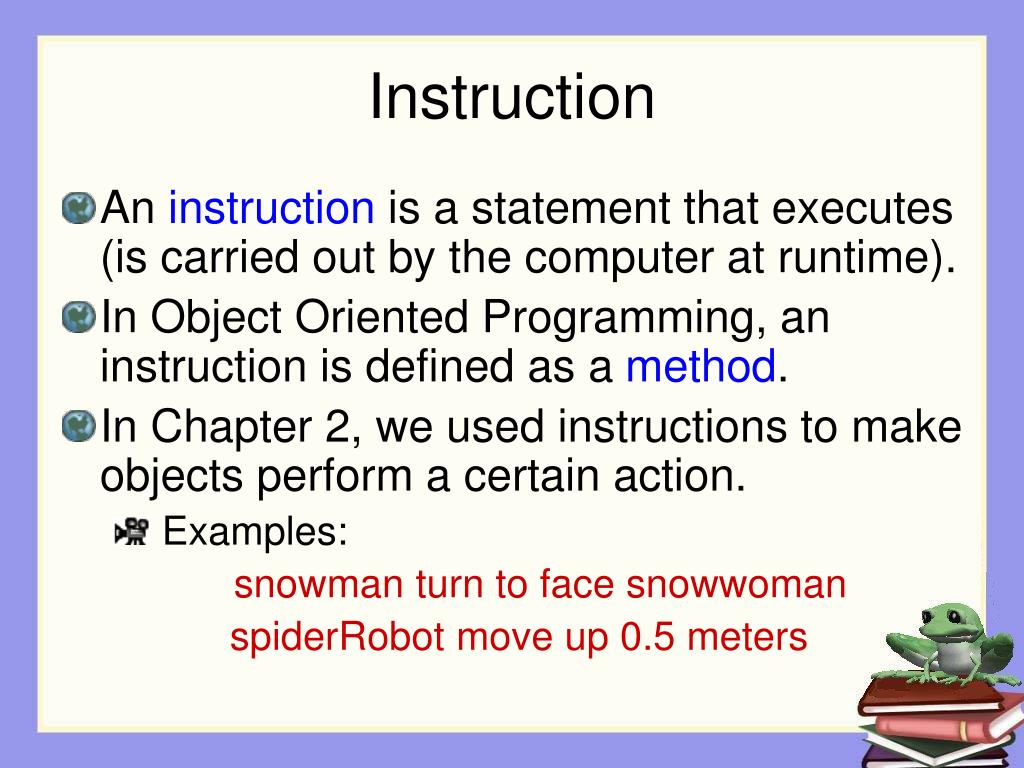 Instruction

An instruction is a statement that executes (is carried out by the computer at runtime).

In Object Oriented Programming, an instruction is defined as a method.

In Chapter 2, we used instructions to make objects perform a certain action.

Examples:

snowman turn to face snowwoman

spiderRobot move up 0.5 meters